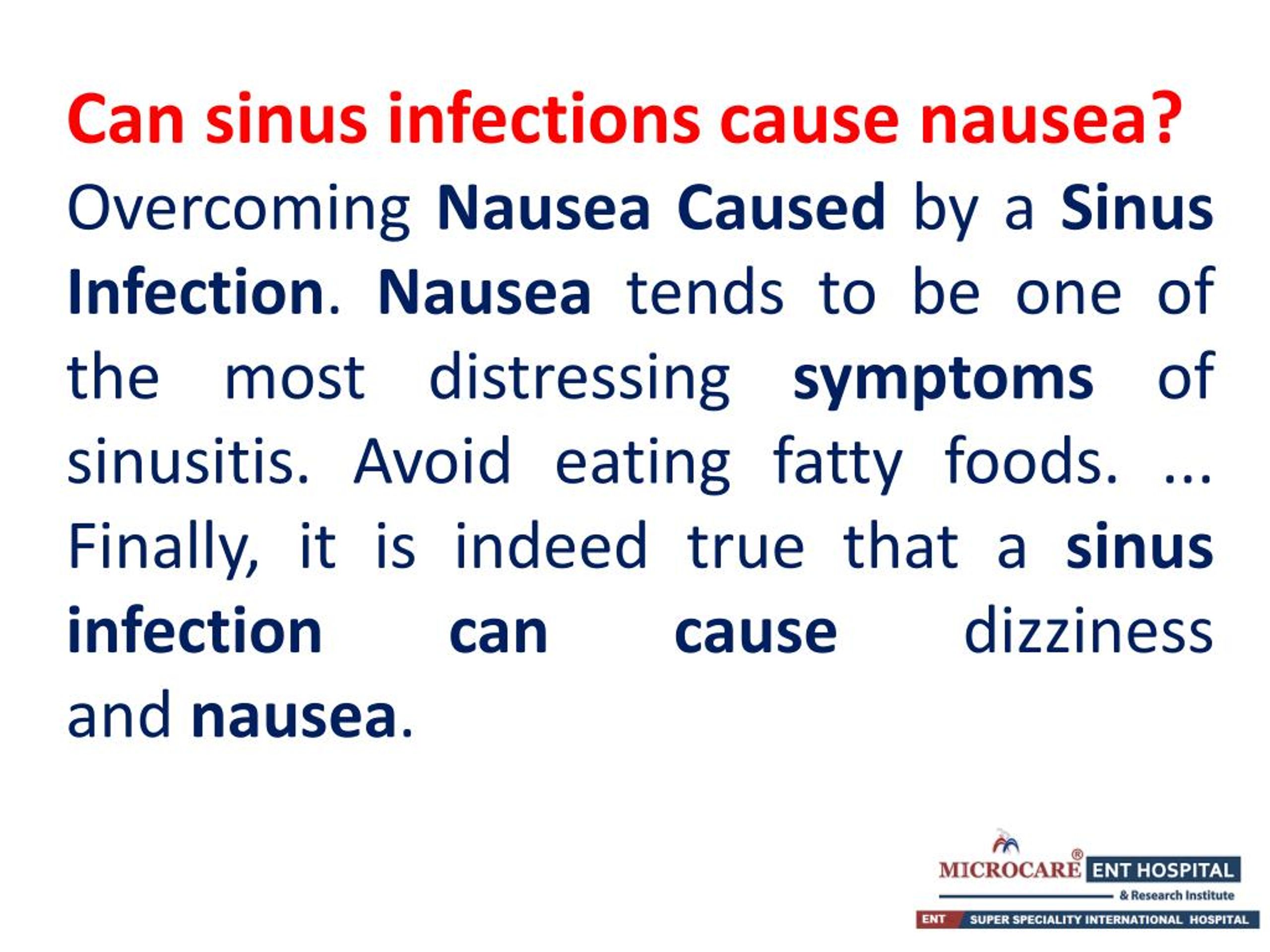 Can sinus infections cause nausea?

Overcoming Nausea Caused by a Sinus Infection. Nausea tends to be one of the most distressing symptoms of sinusitis. Avoid eating fatty foods. ... Finally, it is indeed true that a sinus infection can cause dizziness and nausea.

MICROCARE® ENT HOSPITAL
& Research Institute
ENT SUPER SPECIALITY INTERNATIONAL HOSPITAL